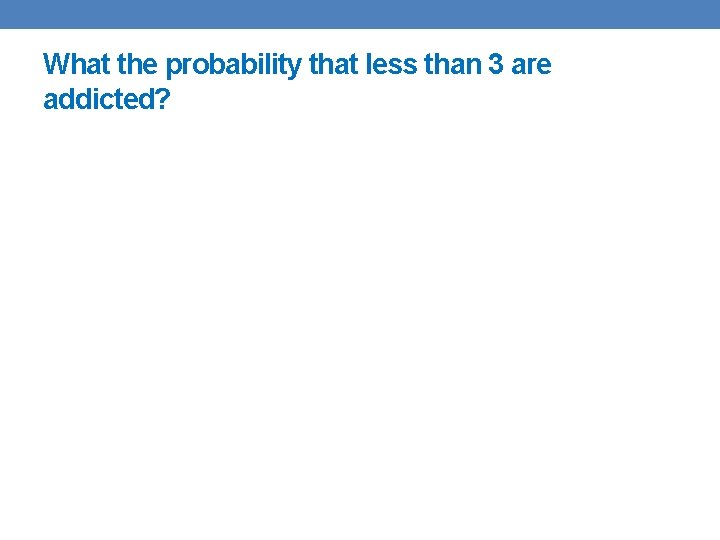 What the probability that less than 3 are addicted?